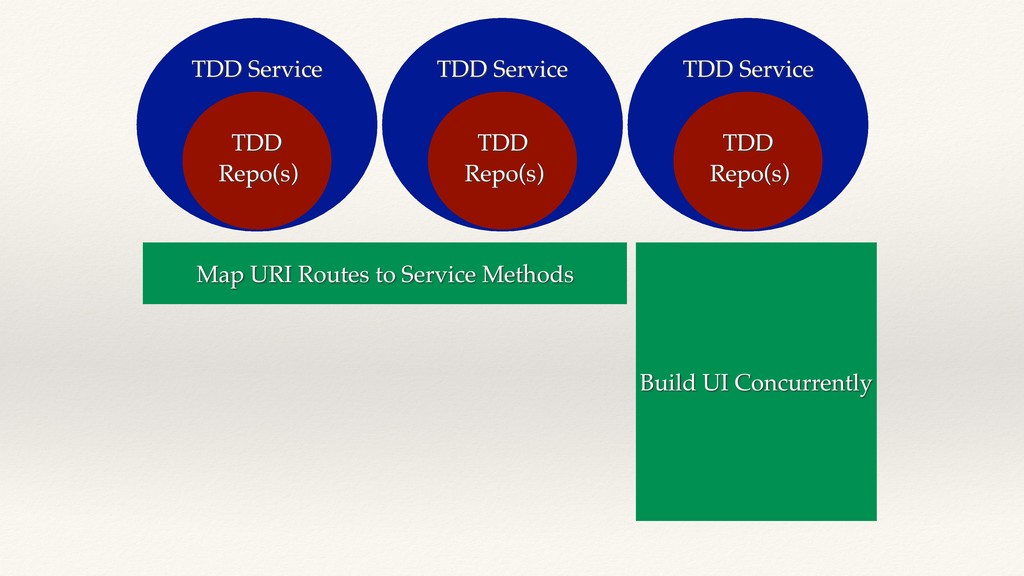 TDD Service

TDD Repo(s)

TDD Service

TDD Repo(s)

TDD Service

TDD Repo(s)

Map URI Routes to Service Methods

Build UI Concurrently